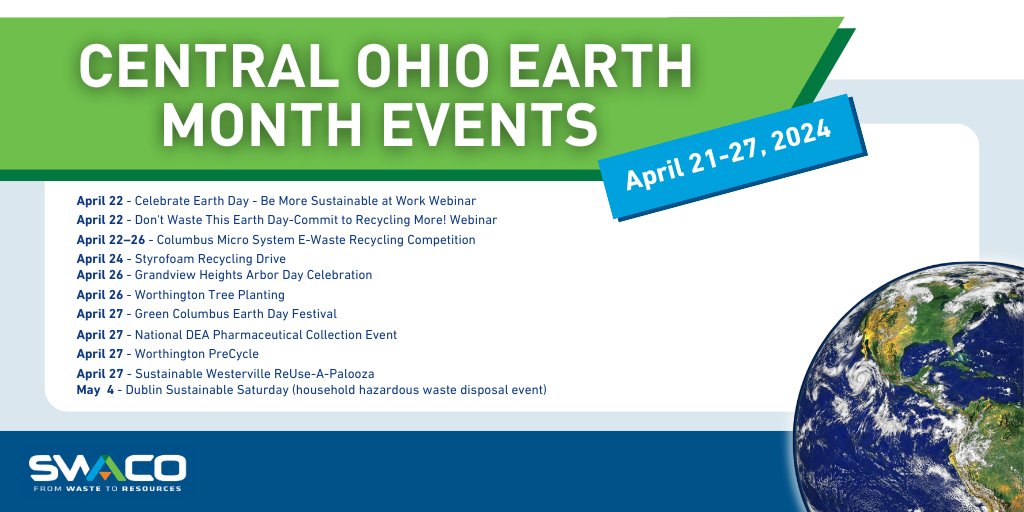 CENTRAL OHIO EARTH MONTH EVENTS

April 21-27, 2024

April 22 - Celebrate Earth Day - Be More Sustainable at Work Webinar
April 22 - Don't Waste This Earth Day-Commit to Recycling More! Webinar
April 22–26 - Columbus Micro System E-Waste Recycling Competition
April 24 - Styrofoam Recycling Drive
April 26 - Grandview Heights Arbor Day Celebration
April 26 - Worthington Tree Planting
April 27 - Green Columbus Earth Day Festival
April 27 - National DEA Pharmaceutical Collection Event
April 27 - Worthington PreCycle
April 27 - Sustainable Westerville ReUse-A-Palooza
May 4 - Dublin Sustainable Saturday (household hazardous waste disposal event)

SWACO
FROM WASTE TO RESOURCES